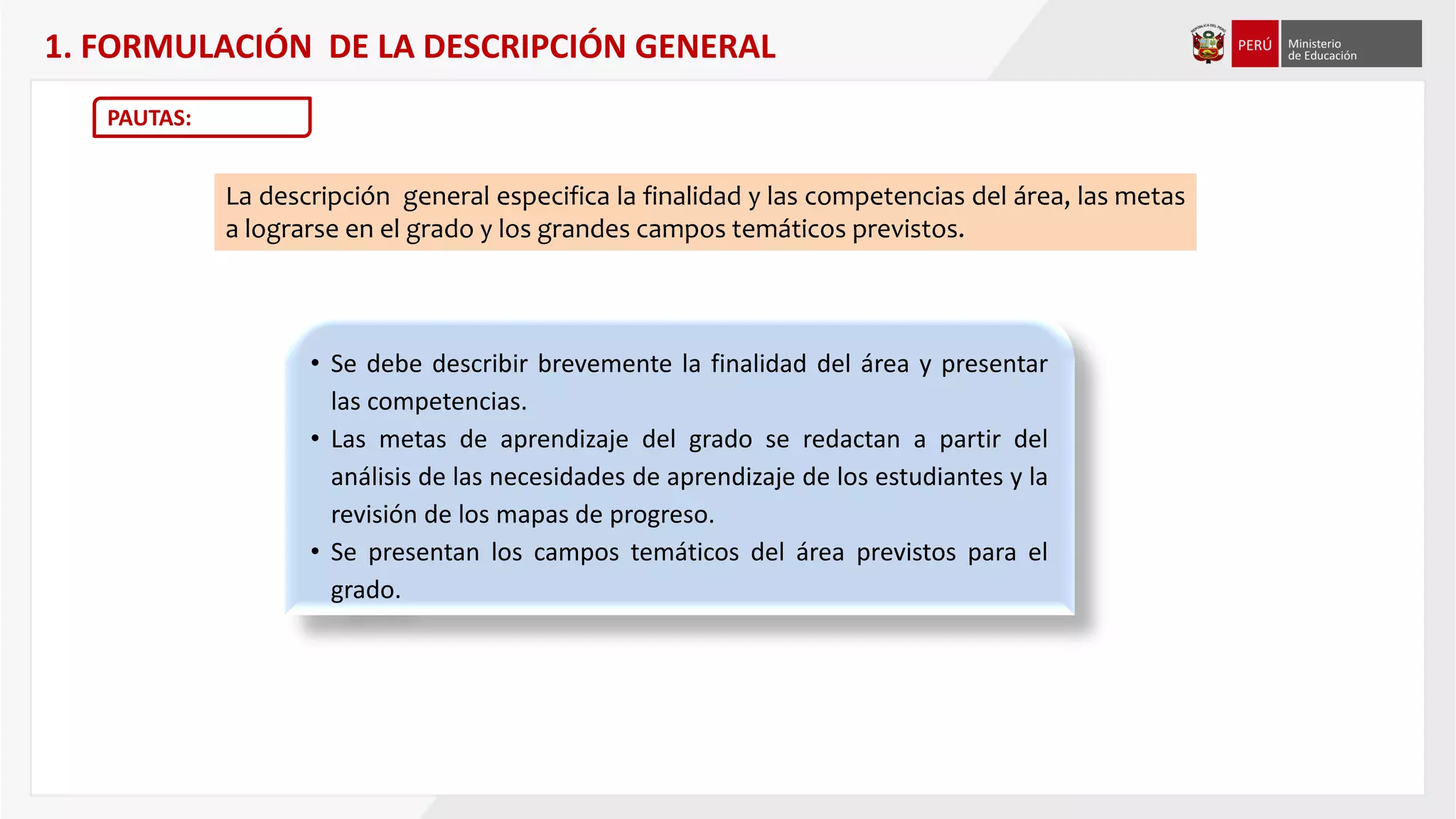 1. FORMULACIÓN DE LA DESCRIPCIÓN GENERAL

REPÚBLICA DEL PERÚ

PERÚ

Ministerio de Educación

PAUTAS:

La descripción general especifica la finalidad y las competencias del área, las metas a lograrse en el grado y los grandes campos temáticos previstos.

• Se debe describir brevemente la finalidad del área y presentar las competencias.
• Las metas de aprendizaje del grado se redactan a partir del análisis de las necesidades de aprendizaje de los estudiantes y la revisión de los mapas de progreso.
• Se presentan los campos temáticos del área previstos para el grado.